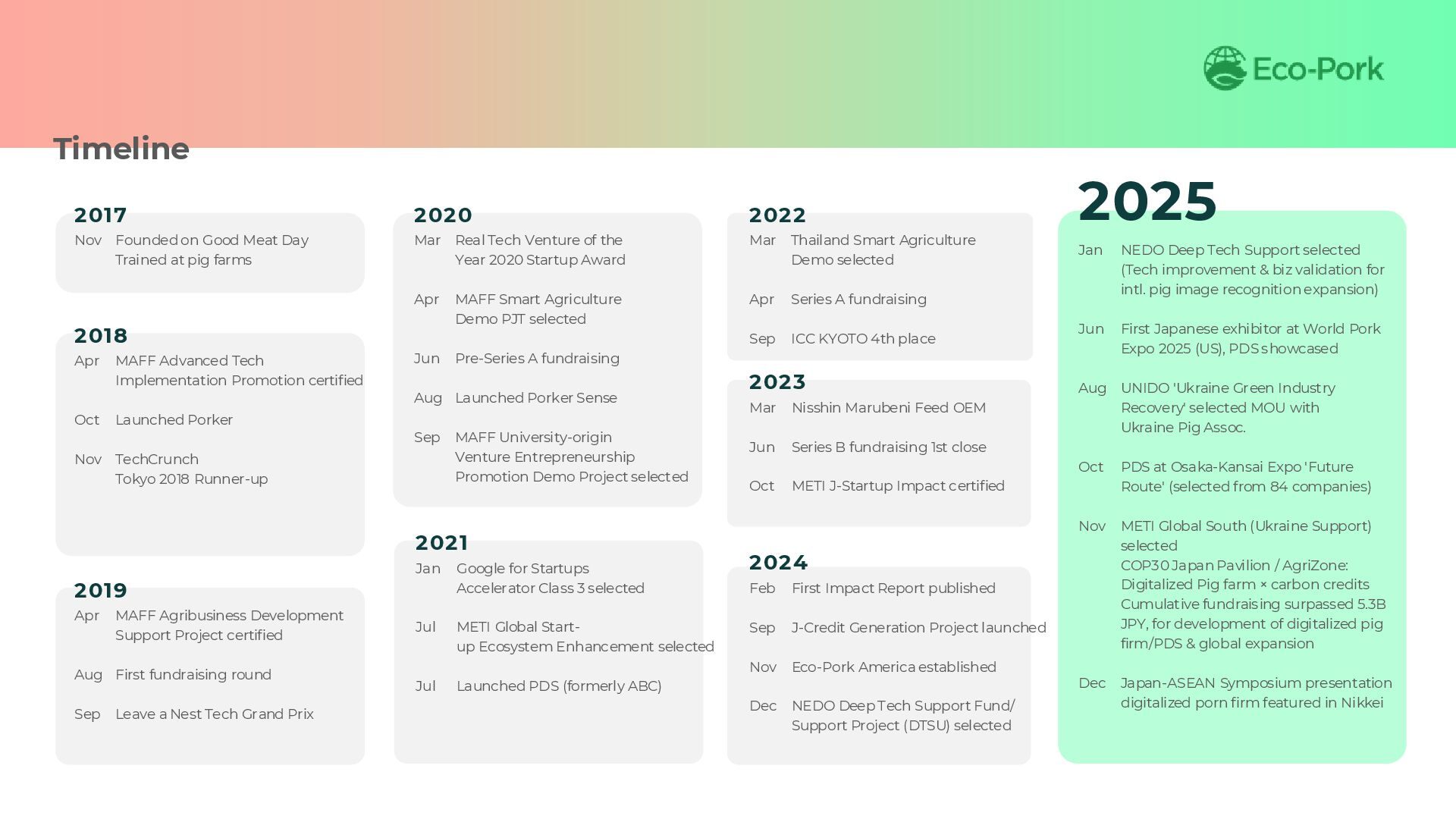 Eco-Pork

Timeline

2017
Nov Founded on Good Meat Day
Trained at pig farms

2018
Apr MAFF Advanced Tech Implementation Promotion certified

Oct Launched Porker

Nov TechCrunch Tokyo 2018 Runner-up

2019
Apr MAFF Agribusiness Development Support Project certified

Aug First fundraising round

Sep Leave a Nest Tech Grand Prix

2020
Mar Real Tech Venture of the Year 2020 Startup Award

Apr MAFF Smart Agriculture Demo PJT selected

Jun Pre-Series A fundraising

Aug Launched Porker Sense

Sep MAFF University-origin Venture Entrepreneurship Promotion Demo Project selected

2021
Jan Google for Startups Accelerator Class 3 selected

Jul METI Global Start-up Ecosystem Enhancement selected

Jul Launched PDS (formerly ABC)

2022
Mar Thailand Smart Agriculture Demo selected

Apr Series A fundraising

Sep ICC KYOTO 4th place

2023
Mar Nisshin Marubeni Feed OEM

Jun Series B fundraising 1st close

Oct METI J-Startup Impact certified

2024
Feb First Impact Report published

Sep J-Credit Generation Project launched

Nov Eco-Pork America established

Dec NEDO Deep Tech Support Fund/ Support Project (DTSU) selected

2025
Jan NEDO Deep Tech Support selected (Tech improvement & biz validation for intl. pig image recognition expansion)

Jun First Japanese exhibitor at World Pork Expo 2025 (US), PDS showcased

Aug UNIDO 'Ukraine Green Industry Recovery' selected MOU with Ukraine Pig Assoc.

Oct PDS at Osaka-Kansai Expo 'Future Route' (selected from 84 companies)

Nov METI Global South (Ukraine Support) selected
COP30 Japan Pavilion / AgriZone: Digitalized Pig farm × carbon credits
Cumulative fundraising surpassed 5.3B JPY, for development of digitalized pig firm/PDS & global expansion

Dec Japan-ASEAN Symposium presentation digitalized porn firm featured in Nikkei